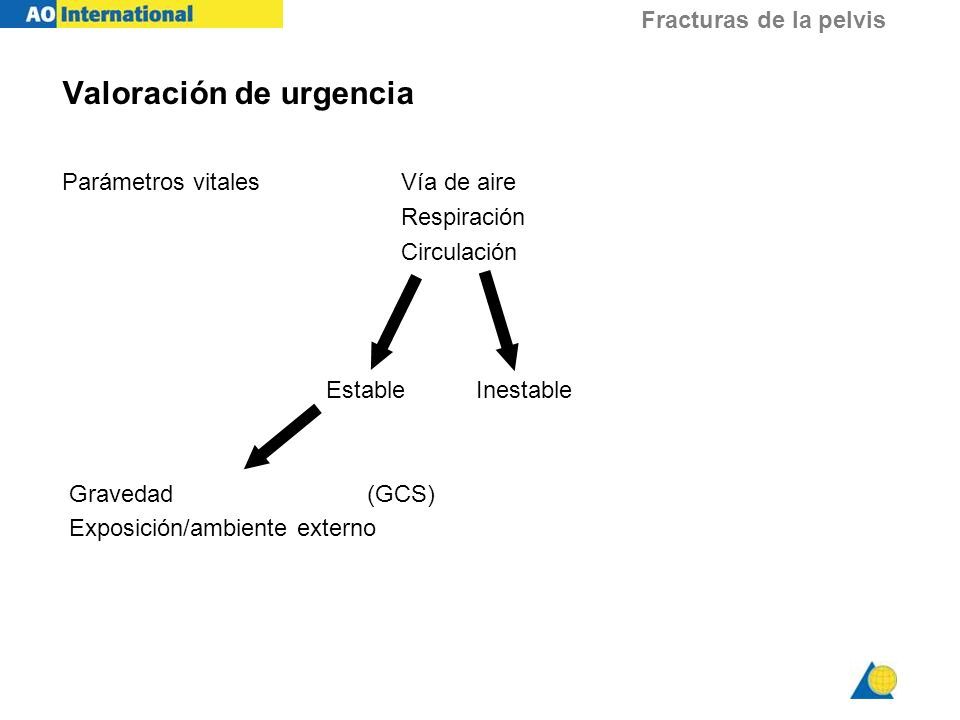 AO International

Fracturas de la pelvis

Valoración de urgencia

Parámetros vitales Vía de aire
Respiración
Circulación

Estable Inestable

Gravedad (GCS)
Exposición/ambiente externo